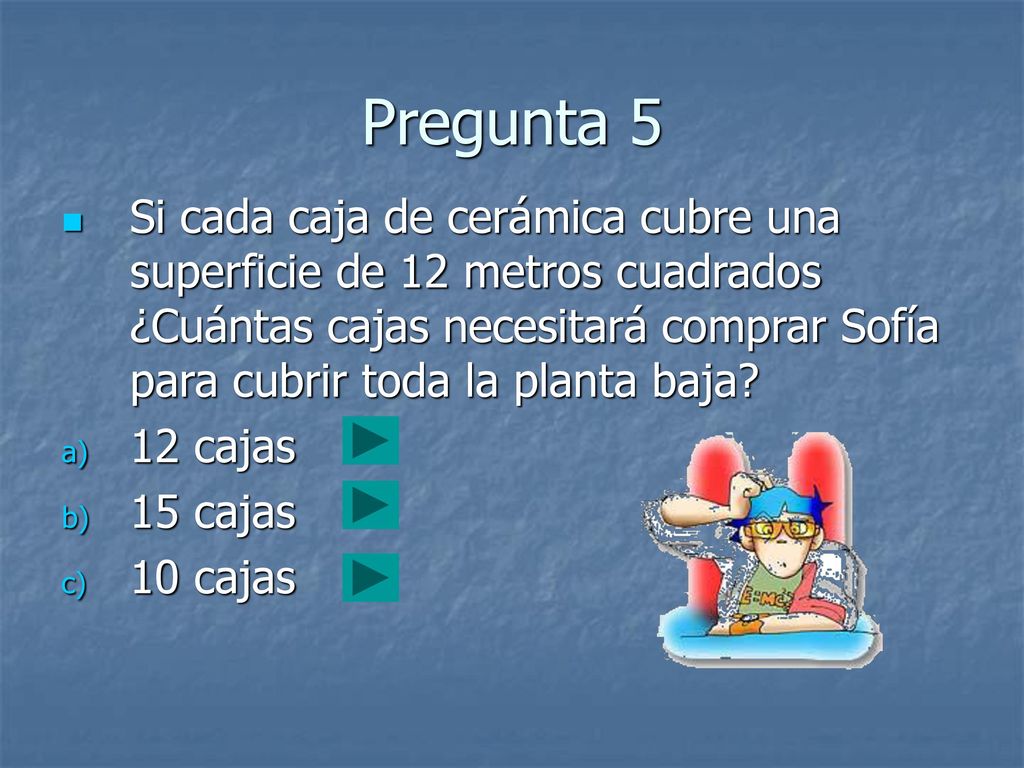 Pregunta 5

Si cada caja de cerámica cubre una superficie de 12 metros cuadrados ¿Cuántas cajas necesitará comprar Sofía para cubrir toda la planta baja?

a) 12 cajas
b) 15 cajas
c) 10 cajas

E=MC